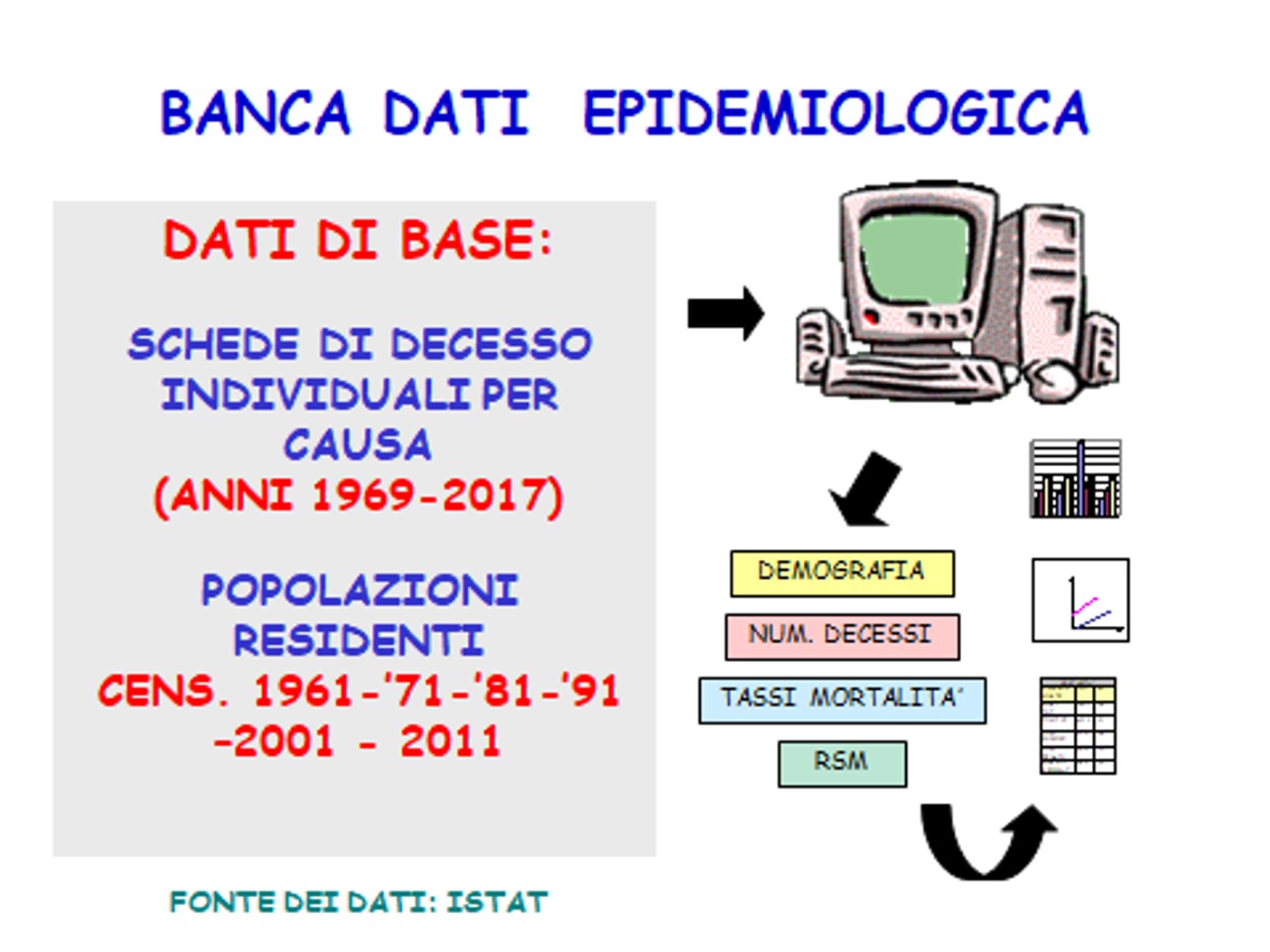 BANCA DATI EPIDEMIOLOGICA

DATI DI BASE:

SCHEDE DI DECESSO INDIVIDUALI PER CAUSA
(ANNI 1969-2017)

POPOLAZIONI RESIDENTI
CENS. 1961-'71-'81-'91 -2001 - 2011

FONTE DEI DATI: ISTAT

DEMOGRAFIA

NUM. DECESSI

TASSI MORTALITA'

RSM